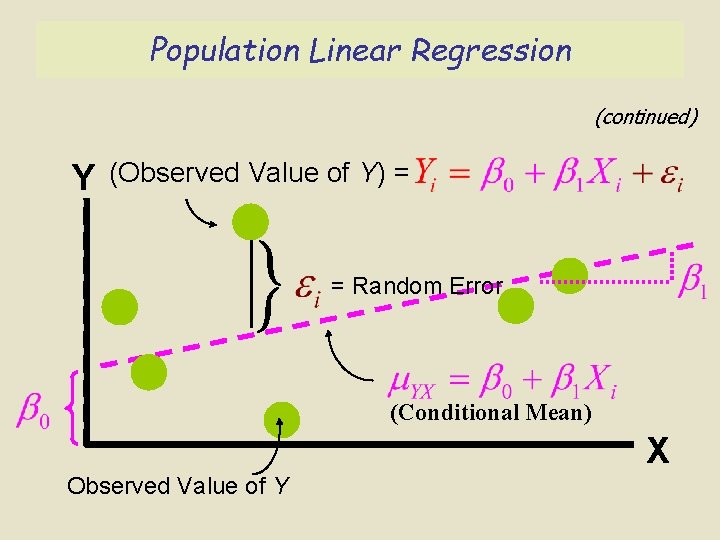 Population Linear Regression

(continued)

Y (Observed Value of Y) = $Y_i = \beta_0 + \beta_1 X_i + \varepsilon_i$

$\varepsilon_i$ = Random Error

$\beta_1$

$\mu_{YX} = \beta_0 + \beta_1 X_i$

(Conditional Mean)

$\beta_0$

X

Observed Value of Y